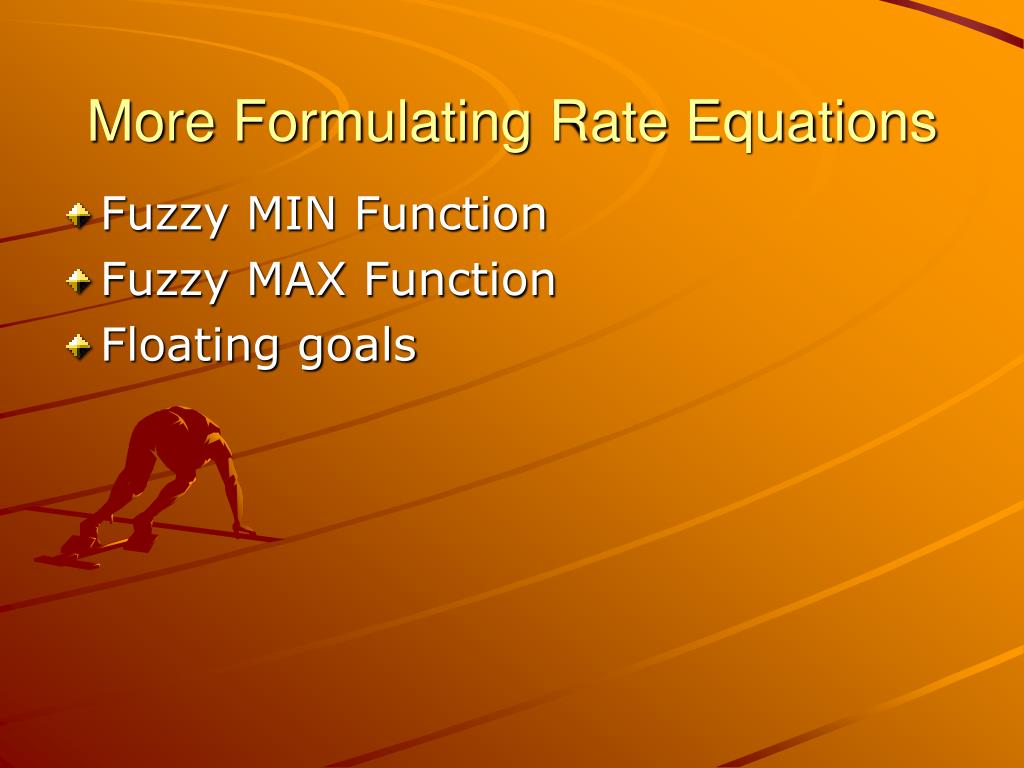 More Formulating Rate Equations

Fuzzy MIN Function
Fuzzy MAX Function
Floating goals